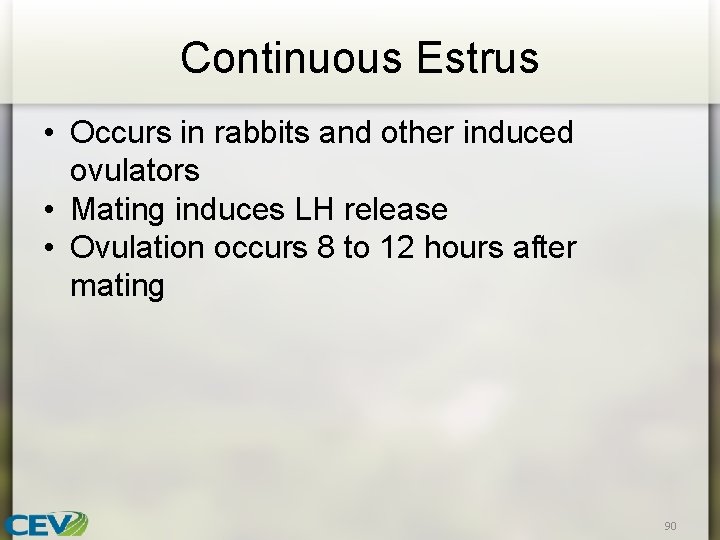 Continuous Estrus

• Occurs in rabbits and other induced ovulators
• Mating induces LH release
• Ovulation occurs 8 to 12 hours after mating

CEV

90